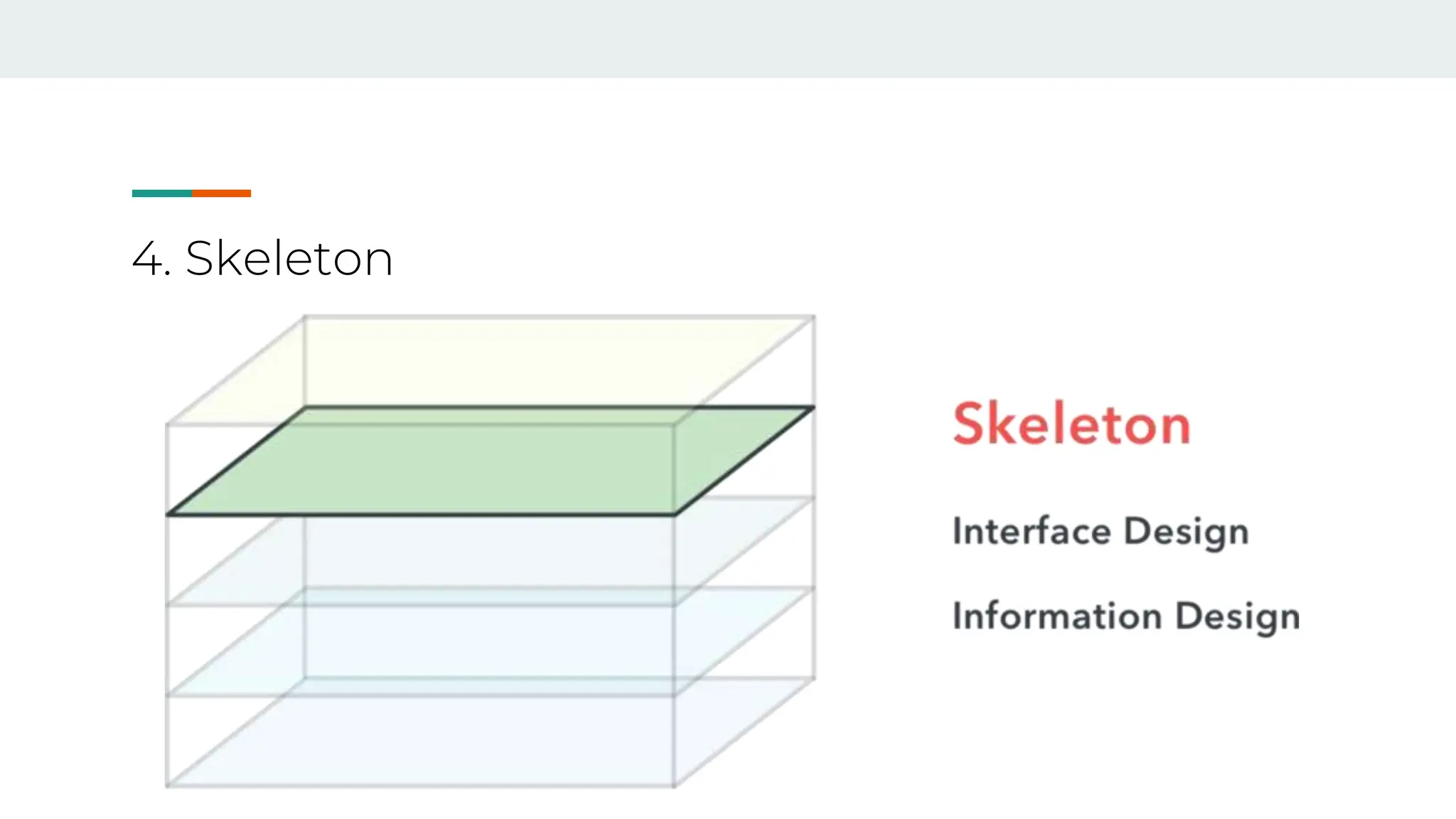 4. Skeleton

Skeleton

Interface Design

Information Design